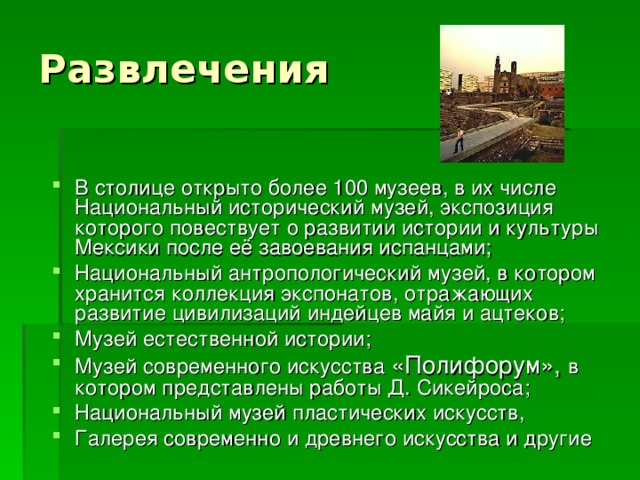 Развлечения

В столице открыто более 100 музеев, в их числе Национальный исторический музей, экспозиция которого повествует о развитии истории и культуры Мексики после её завоевания испанцами;

Национальный антропологический музей, в котором хранится коллекция экспонатов, отражающих развитие цивилизаций индейцев майя и ацтеков;

Музей естественной истории;

Музей современного искусства «Полифорум», в котором представлены работы Д. Сикейроса;

Национальный музей пластических искусств,

Галерея современно и древнего искусства и другие